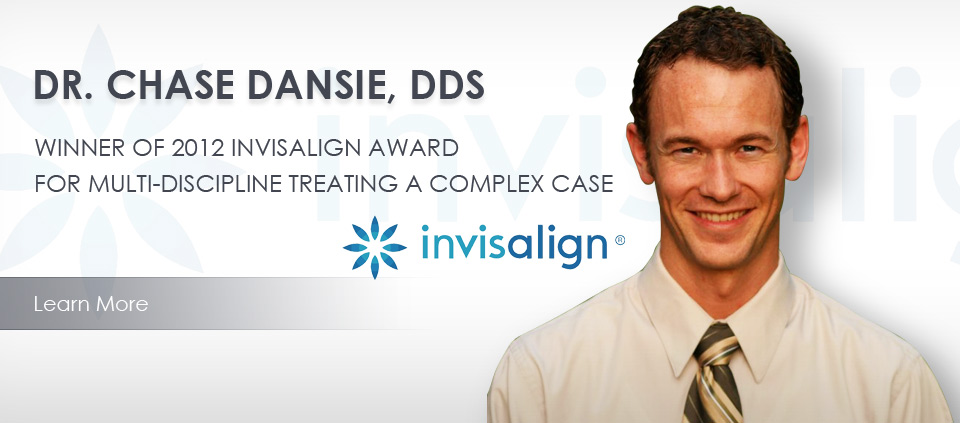 DR. CHASE DANSIE, DDS

WINNER OF 2012 INVISALIGN AWARD
FOR MULTI-DISCIPLINE TREATING A COMPLEX CASE

invisalign®

Learn More